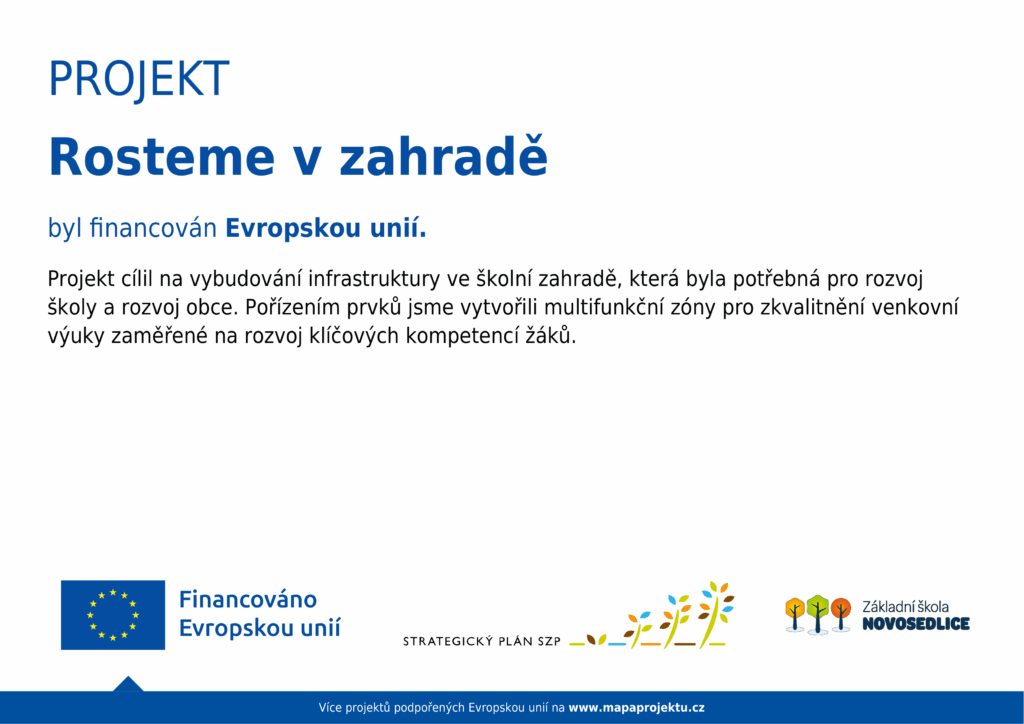 PROJEKT

Rosteme v zahradě

byl financován Evropskou unií.

Projekt cílil na vybudování infrastruktury ve školní zahradě, která byla potřebná pro rozvoj školy a rozvoj obce. Pořízením prvků jsme vytvořili multifunkční zóny pro zkvalitnění venkovní výuky zaměřené na rozvoj klíčových kompetencí žáků.

Financováno Evropskou unií

STRATEGICKÝ PLÁN SZP

Základní škola NOVOSEDLICE

Více projektů podpořených Evropskou unií na www.mapaprojektu.cz